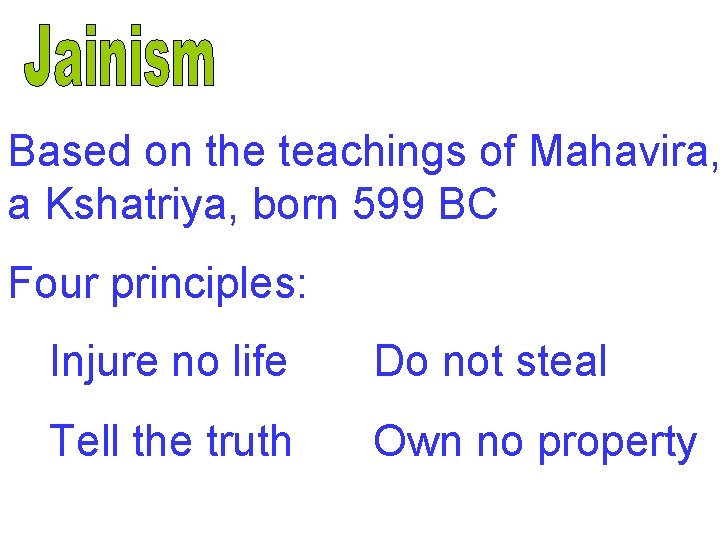 Jainism

Based on the teachings of Mahavira, a Kshatriya, born 599 BC

Four principles:

Injure no life

Tell the truth

Do not steal

Own no property